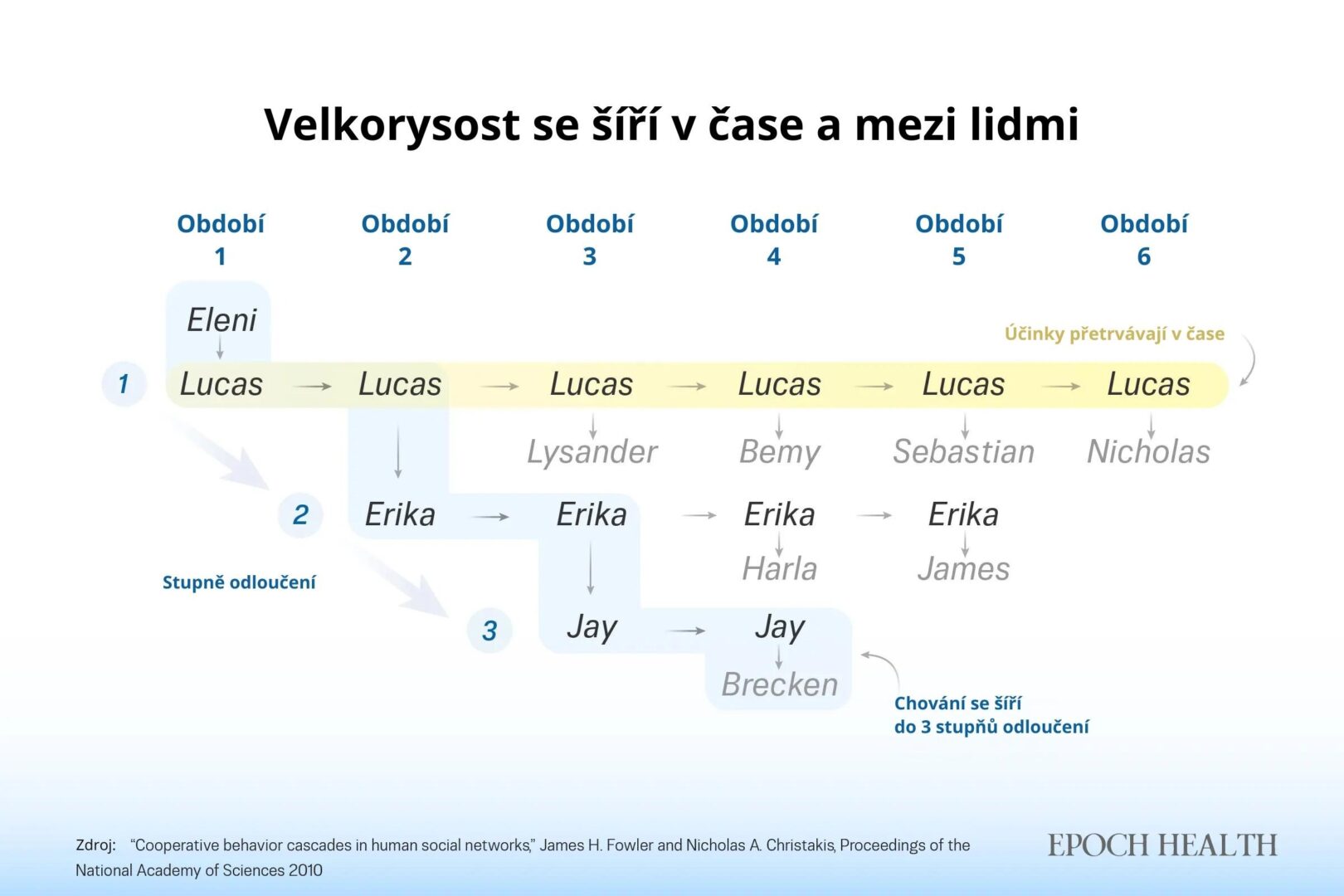 Velkorysost se šíří v čase a mezi lidmi

Období 1

Období 2

Období 3

Období 4

Období 5

Období 6

Eleni

Účinky přetrvávají v čase

1 Lucas → Lucas → Lucas → Lucas → Lucas → Lucas

Lysander

Bemy

Sebastian

Nicholas

2 Erika → Erika → Erika → Erika

Harla

James

Stupně odloučení

3 Jay → Jay

Brecken

Chování se šíří do 3 stupňů odloučení

Zdroj: "Cooperative behavior cascades in human social networks," James H. Fowler and Nicholas A. Christakis, Proceedings of the National Academy of Sciences 2010

EPOCH HEALTH